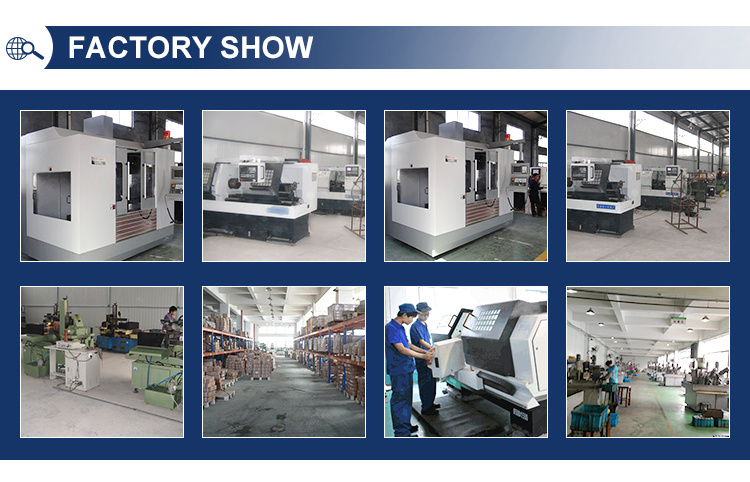 FACTORY SHOW